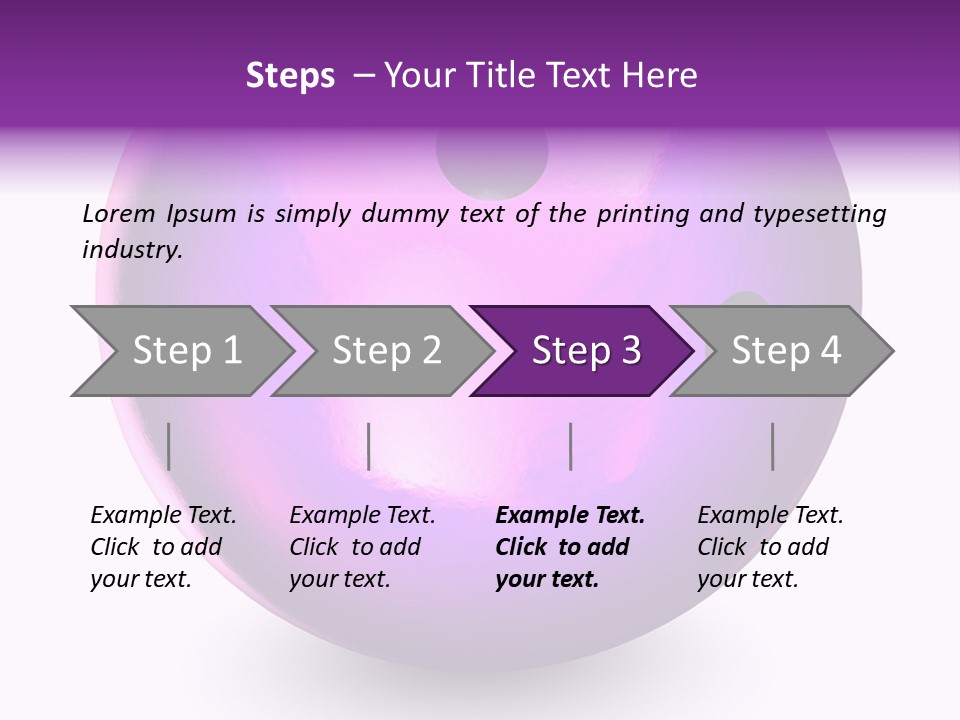 Steps – Your Title Text Here

Lorem Ipsum is simply dummy text of the printing and typesetting industry.

Step 1

Step 2

Step 3

Step 4

Example Text. Click to add your text.

Example Text. Click to add your text.

Example Text. Click to add your text.

Example Text. Click to add your text.